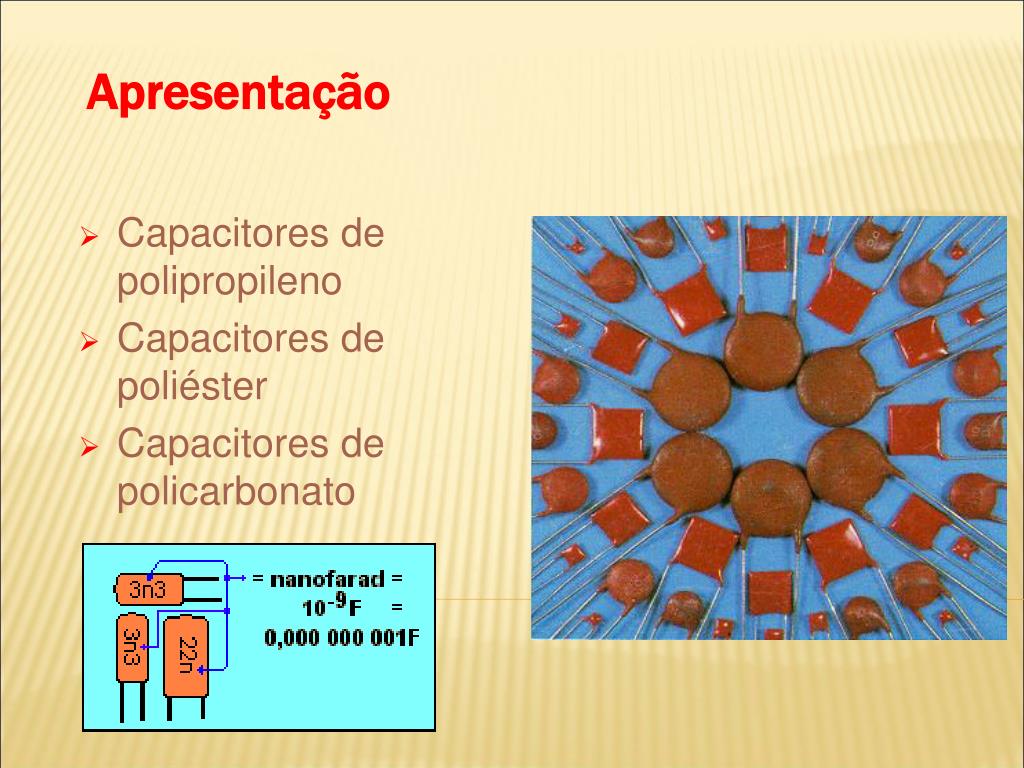 Apresentação

➢ Capacitores de polipropileno
➢ Capacitores de poliéster
➢ Capacitores de policarbonato

3n3
3n3
22n
= nanofarad = $10^{-9}$F =
0,000 000 001F